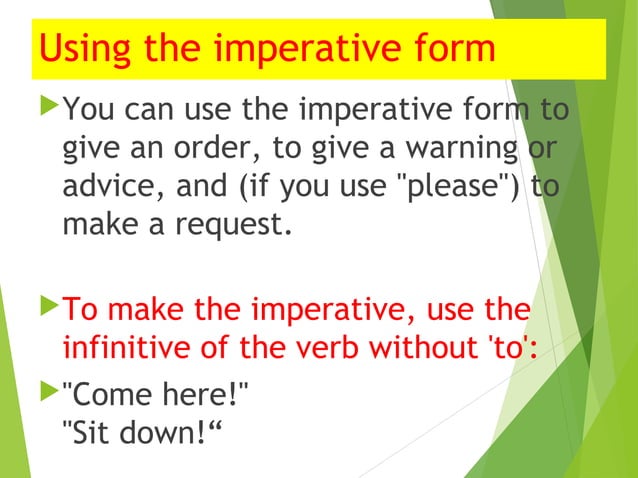 Using the imperative form

You can use the imperative form to give an order, to give a warning or advice, and (if you use "please") to make a request.

To make the imperative, use the infinitive of the verb without 'to':

"Come here!"
"Sit down!“